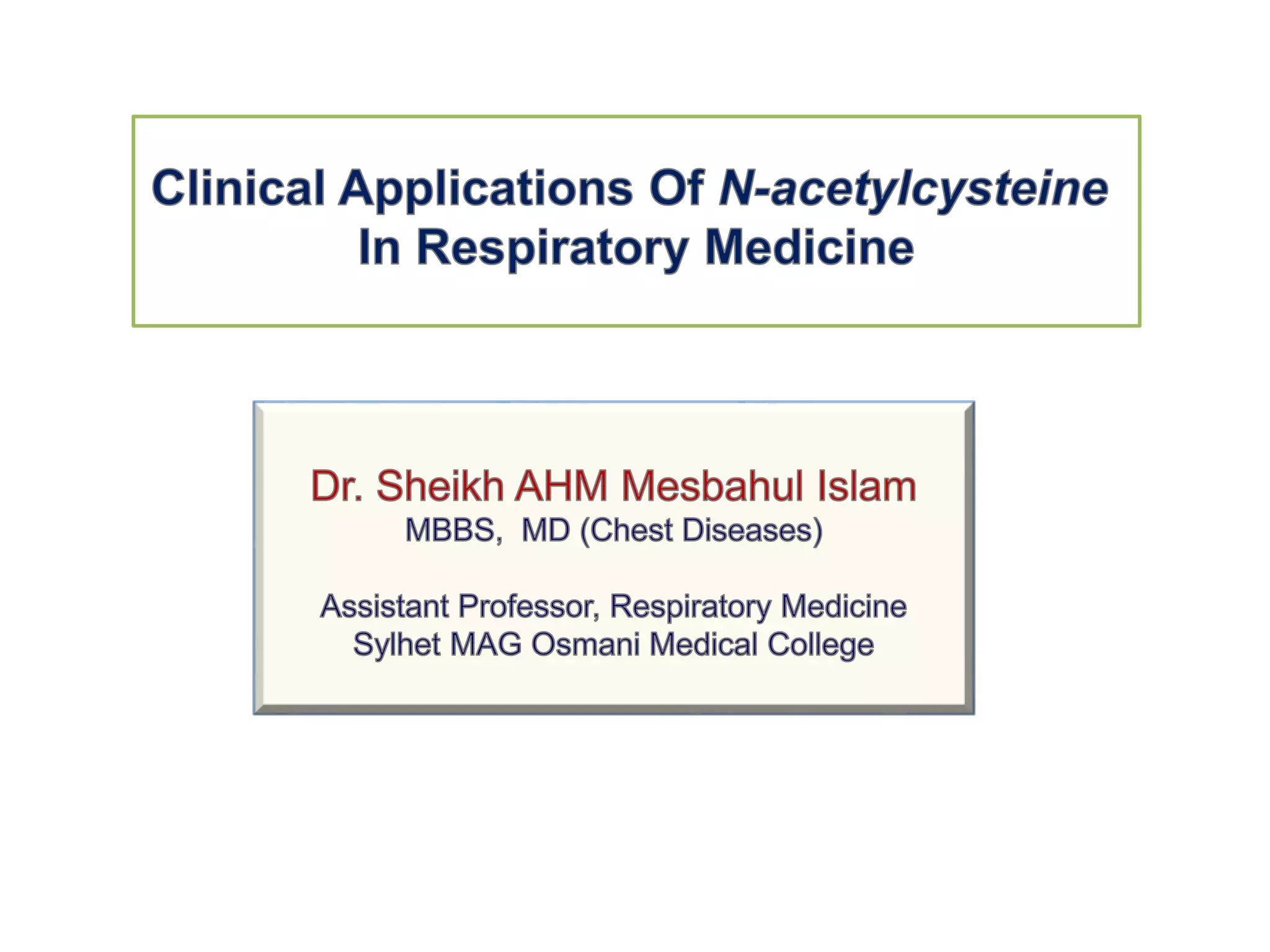 Clinical Applications Of N-acetylcysteine In Respiratory Medicine

Dr. Sheikh AHM Mesbahul Islam
MBBS, MD (Chest Diseases)

Assistant Professor, Respiratory Medicine
Sylhet MAG Osmani Medical College